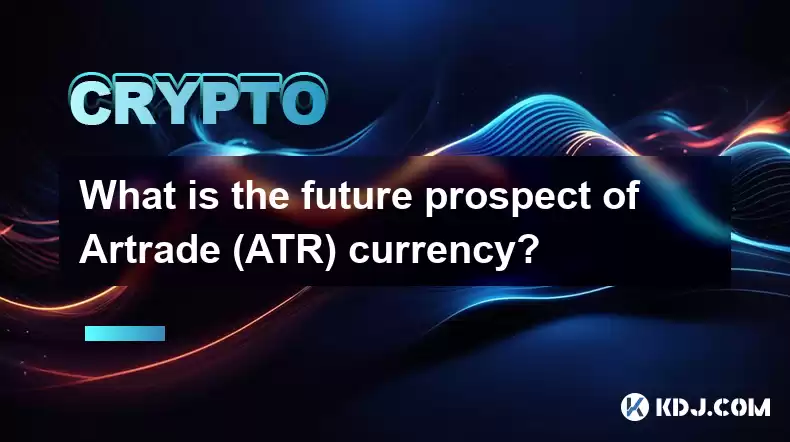 CRYPTO

What is the future prospect of Artrade (ATR) currency?

KDJ.COM